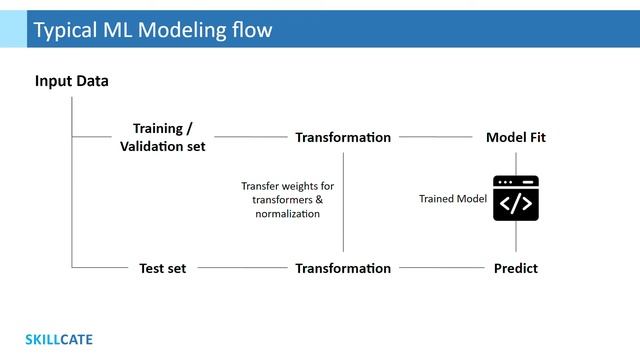 Typical ML Modeling flow

Input Data

Training / Validation set

Transformation

Model Fit

Transfer weights for transformers & normalization

Trained Model

</>

Test set

Transformation

Predict

SKILLCATE